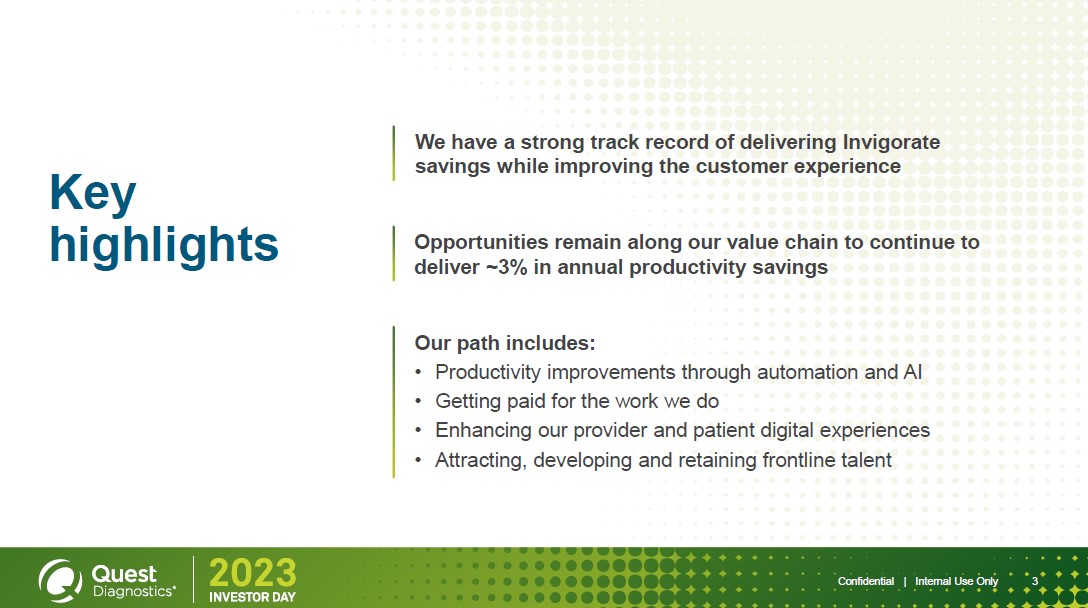 Key highlights

We have a strong track record of delivering Invigorate savings while improving the customer experience

Opportunities remain along our value chain to continue to deliver ~3% in annual productivity savings

Our path includes:
• Productivity improvements through automation and AI
• Getting paid for the work we do
• Enhancing our provider and patient digital experiences
• Attracting, developing and retaining frontline talent

Quest Diagnostics®
2023 INVESTOR DAY
Confidential | Internal Use Only 3